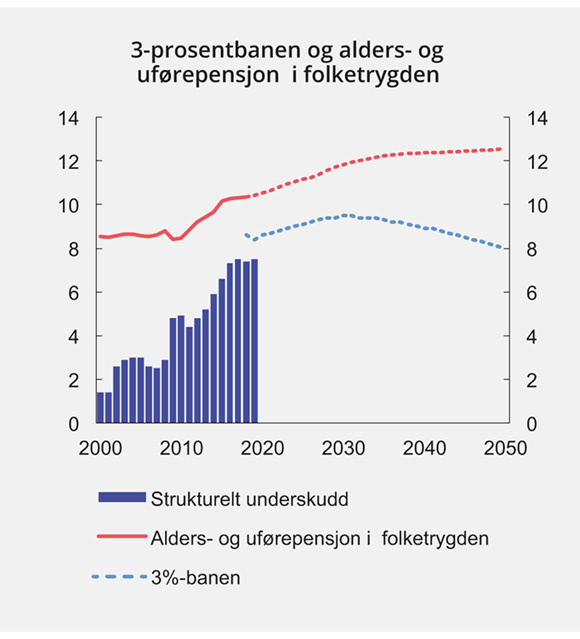 3-prosentbanen og alders- og uførepensjon i folketrygden

14
12
10
8
6
4
2
0

14
12
10
8
6
4
2
0

2000 2010 2020 2030 2040 2050

Strukturelt underskudd
Alders- og uførepensjon i folketrygden
3%-banen